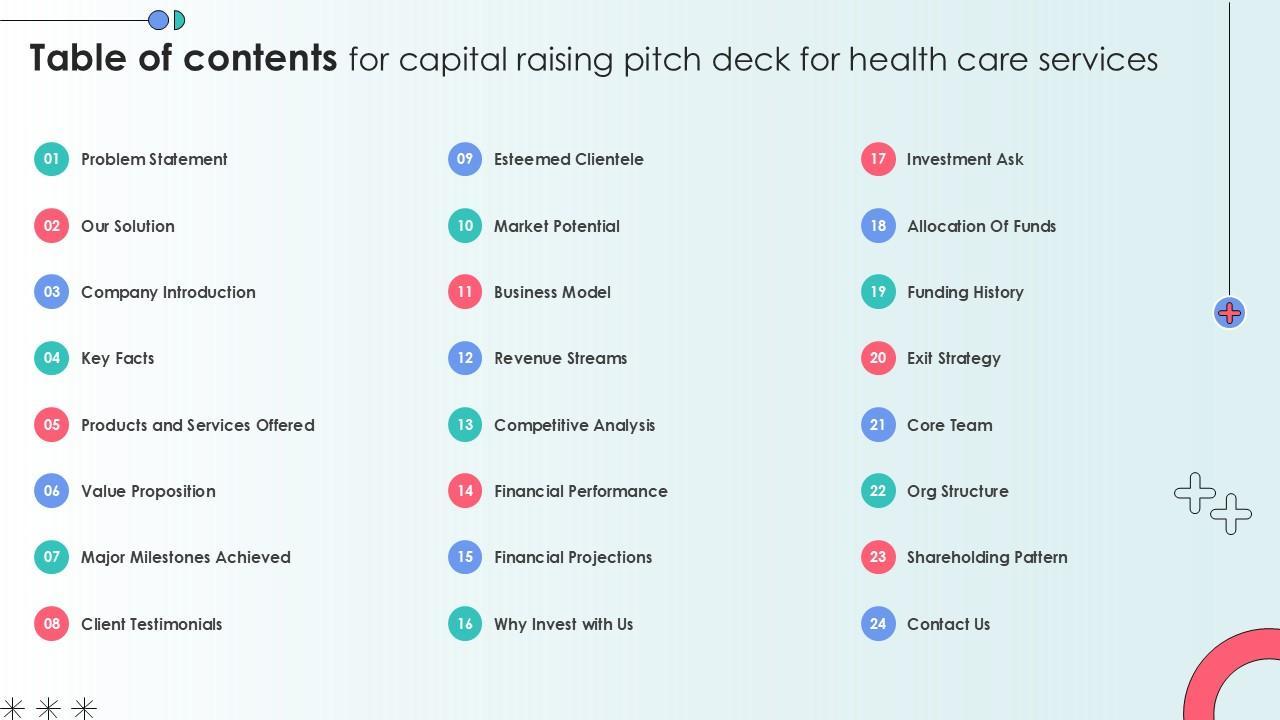 Table of contents for capital raising pitch deck for health care services

01 Problem Statement

02 Our Solution

03 Company Introduction

04 Key Facts

05 Products and Services Offered

06 Value Proposition

07 Major Milestones Achieved

08 Client Testimonials

09 Esteemed Clientele

10 Market Potential

11 Business Model

12 Revenue Streams

13 Competitive Analysis

14 Financial Performance

15 Financial Projections

16 Why Invest with Us

17 Investment Ask

18 Allocation Of Funds

19 Funding History

20 Exit Strategy

21 Core Team

22 Org Structure

23 Shareholding Pattern

24 Contact Us